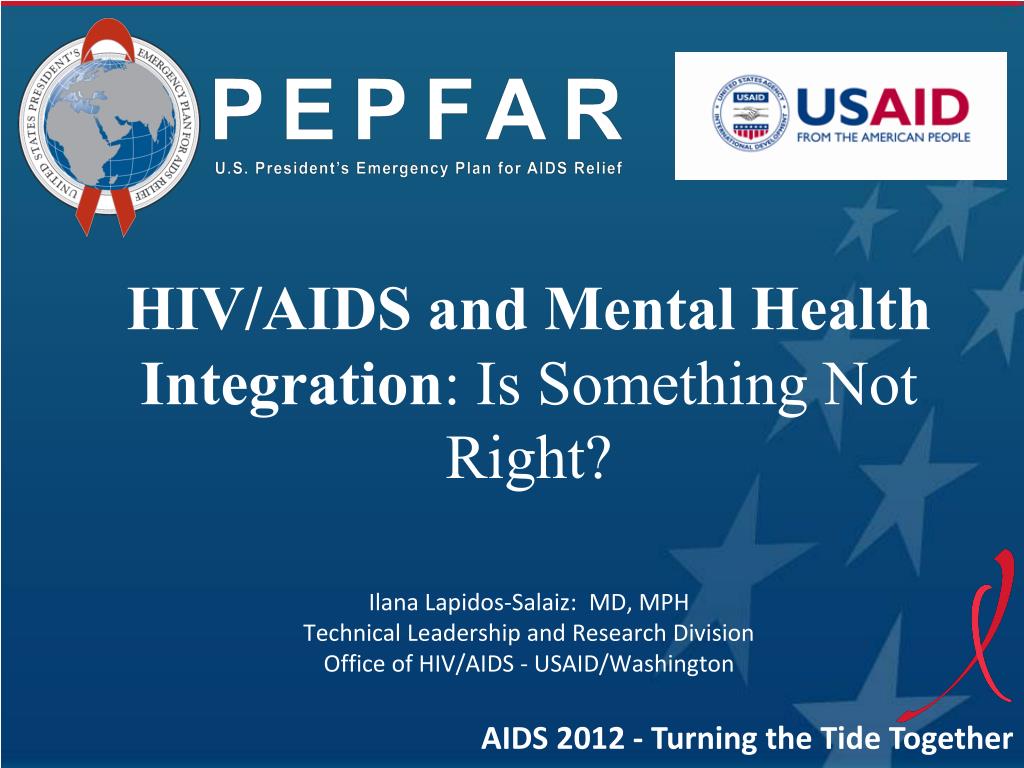 UNITED STATES PRESIDENT'S EMERGENCY PLAN FOR AIDS RELIEF

PEPFAR
U.S. President's Emergency Plan for AIDS Relief

UNITED STATES AGENCY INTERNATIONAL DEVELOPMENT
USAID
USAID
FROM THE AMERICAN PEOPLE

HIV/AIDS and Mental Health Integration: Is Something Not Right?

Ilana Lapidos-Salaiz: MD, MPH
Technical Leadership and Research Division
Office of HIV/AIDS - USAID/Washington

AIDS 2012 - Turning the Tide Together